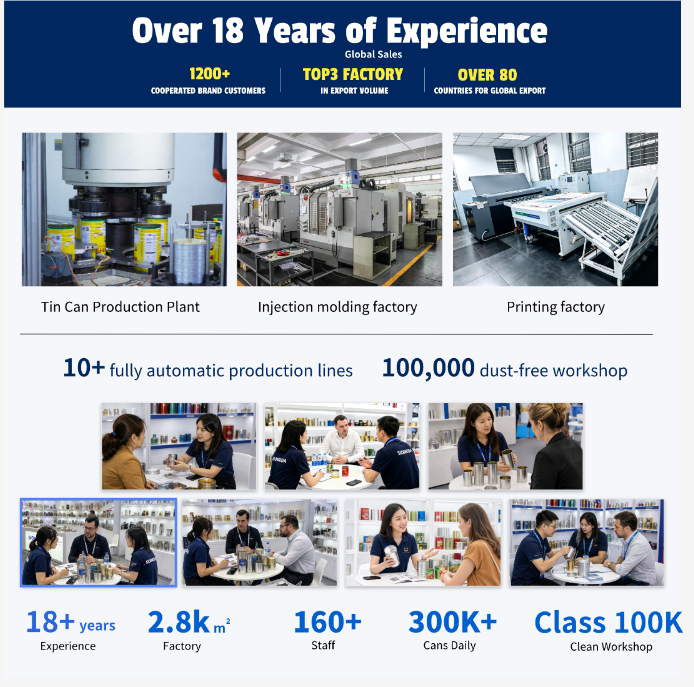 Over 18 Years of Experience
Global Sales

1200+
COOPERATED BRAND CUSTOMERS

TOP3 FACTORY
IN EXPORT VOLUME

OVER 80
COUNTRIES FOR GLOBAL EXPORT

Tin Can Production Plant

Injection molding factory

Printing factory

10+ fully automatic production lines

100,000 dust-free workshop

18+ years
Experience

2.8k $m^2$
Factory

160+
Staff

300K+
Cans Daily

Class 100K
Clean Workshop